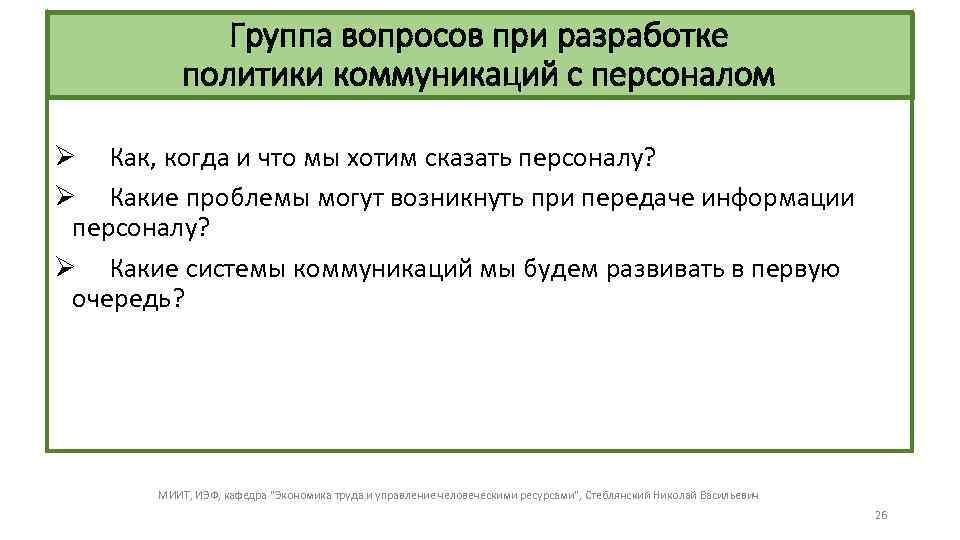 Группа вопросов при разработке политики коммуникаций с персоналом

➢ Как, когда и что мы хотим сказать персоналу?

➢ Какие проблемы могут возникнуть при передаче информации персоналу?

➢ Какие системы коммуникаций мы будем развивать в первую очередь?

МИИТ, ИЭФ, кафедра "Экономика труда и управление человеческими ресурсами", Стеблянский Николай Васильевич

26